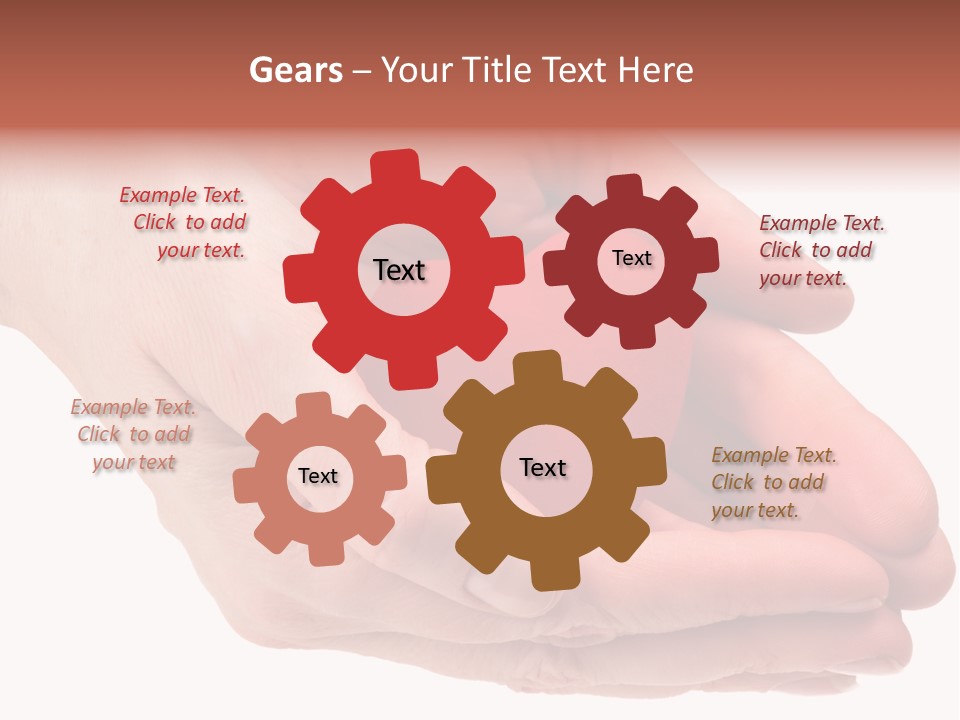 Gears – Your Title Text Here

Example Text. Click to add your text.

Text

Text

Example Text. Click to add your text.

Example Text. Click to add your text

Text

Text

Example Text. Click to add your text.